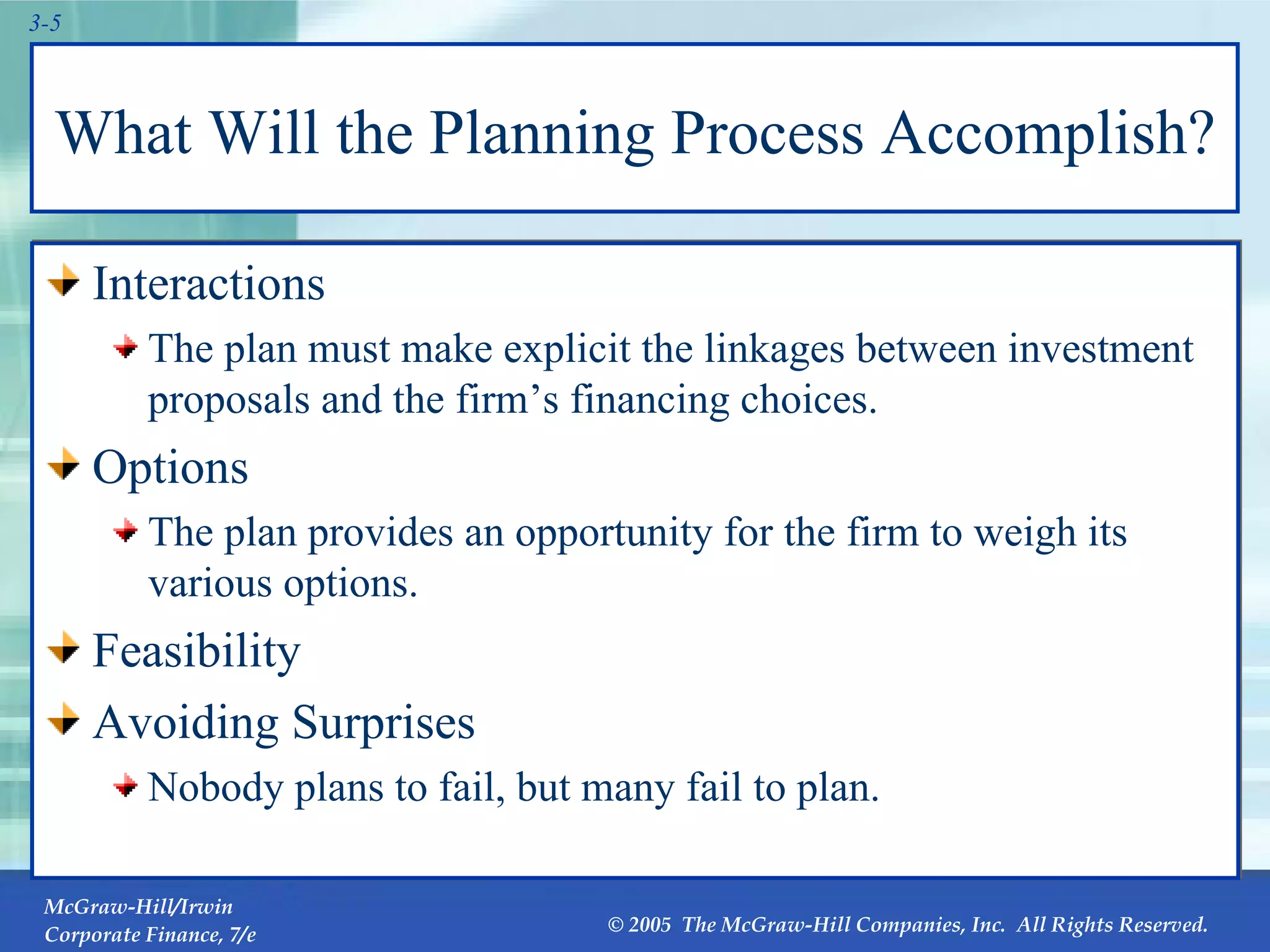 3-5

What Will the Planning Process Accomplish?

Interactions

The plan must make explicit the linkages between investment proposals and the firm’s financing choices.

Options

The plan provides an opportunity for the firm to weigh its various options.

Feasibility

Avoiding Surprises

Nobody plans to fail, but many fail to plan.

McGraw-Hill/Irwin
Corporate Finance, 7/e

© 2005 The McGraw-Hill Companies, Inc. All Rights Reserved.